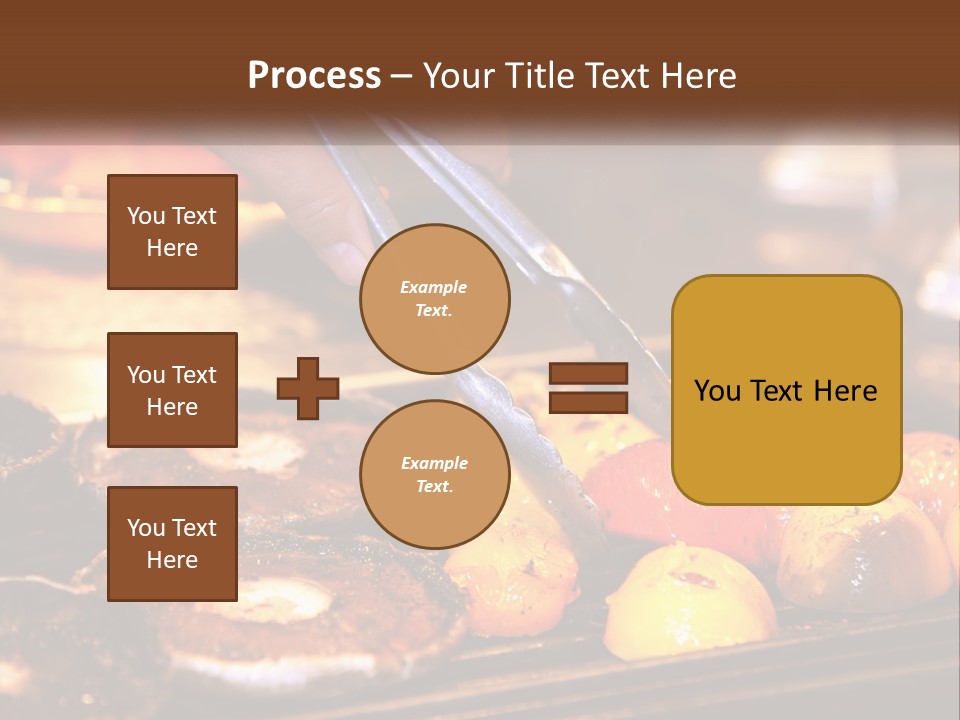 Process – Your Title Text Here

You Text Here

You Text Here

You Text Here

Example Text.

Example Text.

You Text Here